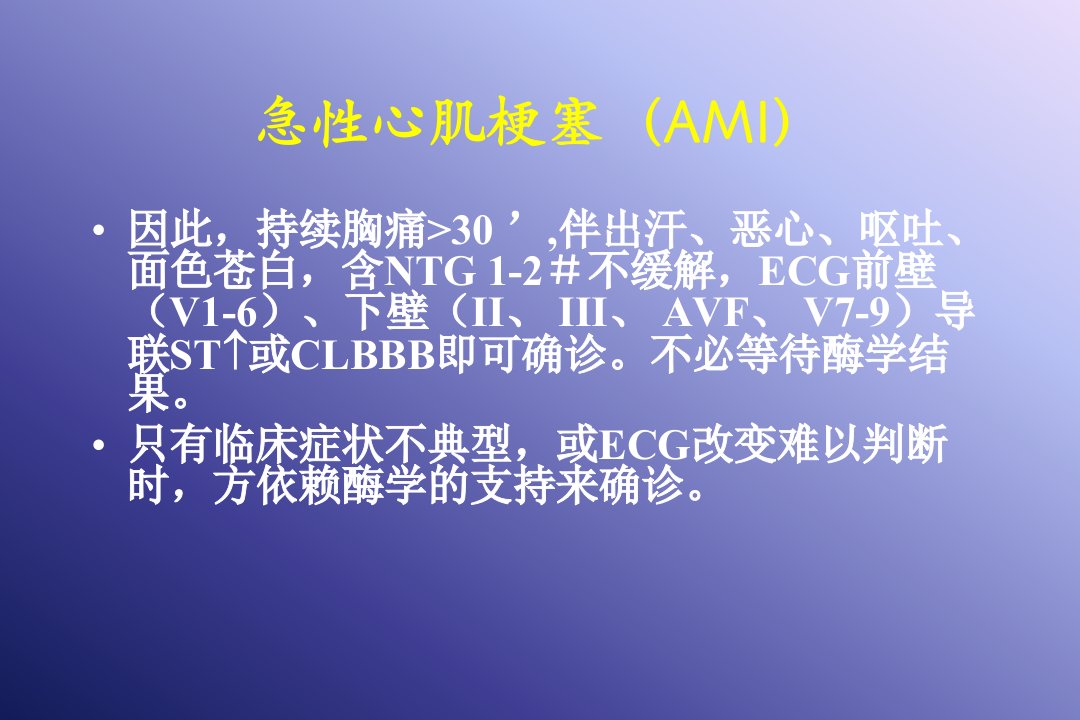 急性心肌梗塞（AMI）

• 因此，持续胸痛>30’,伴出汗、恶心、呕吐、面色苍白，含NTG 1-2＃不缓解，ECG前壁（V1-6）、下壁（II、III、AVF、V7-9）导联ST↑或CLBBB即可确诊。不必等待酶学结果。
• 只有临床症状不典型，或ECG改变难以判断时，方依赖酶学的支持来确诊。